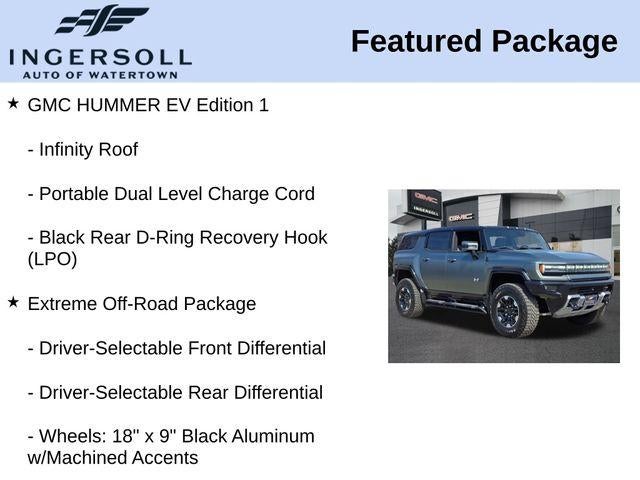 INGERSOLL
AUTO OF WATERTOWN

Featured Package

★ GMC HUMMER EV Edition 1

- Infinity Roof

- Portable Dual Level Charge Cord

- Black Rear D-Ring Recovery Hook (LPO)

★ Extreme Off-Road Package

- Driver-Selectable Front Differential

- Driver-Selectable Rear Differential

- Wheels: 18" x 9" Black Aluminum w/Machined Accents

GMC
INGERSOLL
GMC